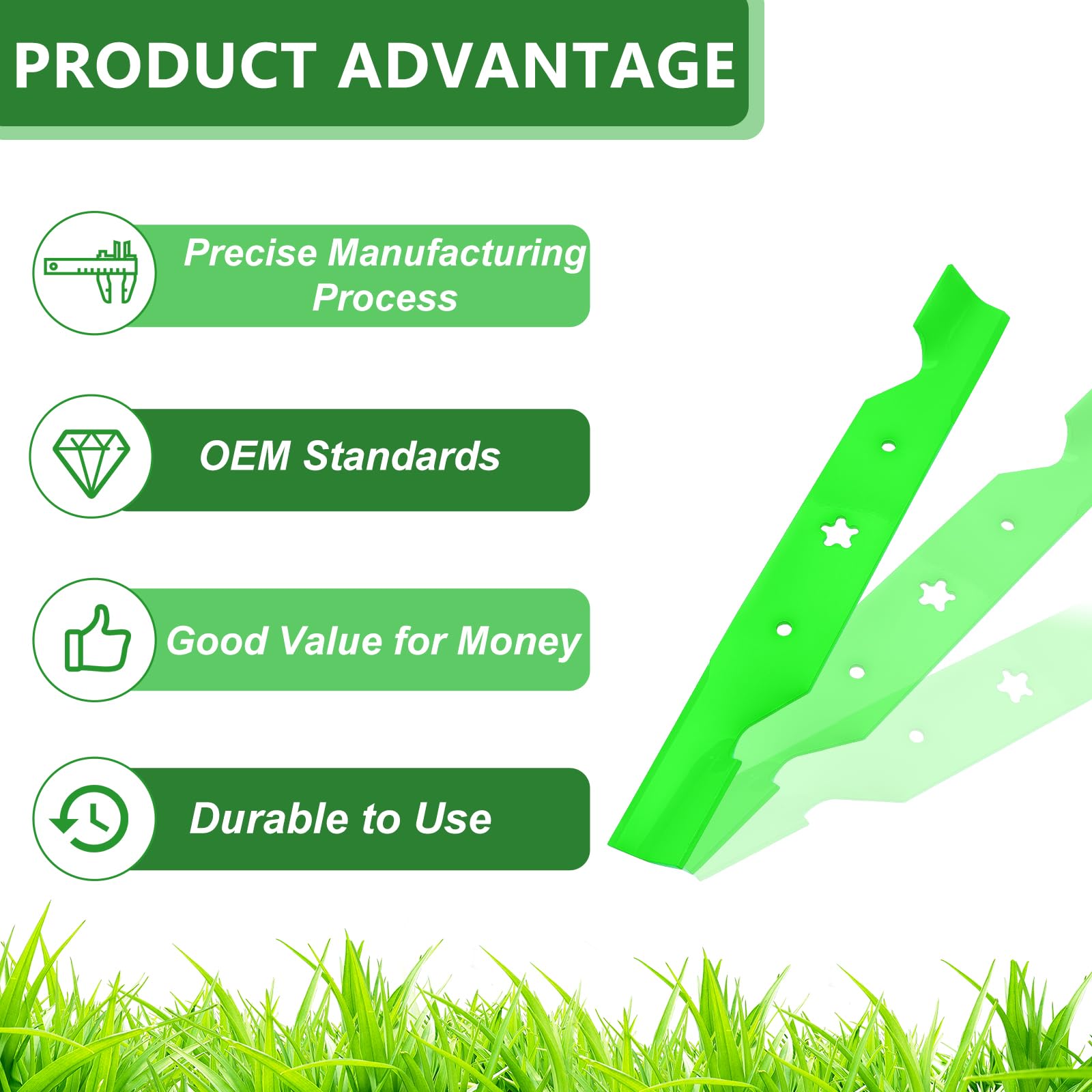 PRODUCT ADVANTAGE

Precise Manufacturing Process

OEM Standards

Good Value for Money

Durable to Use